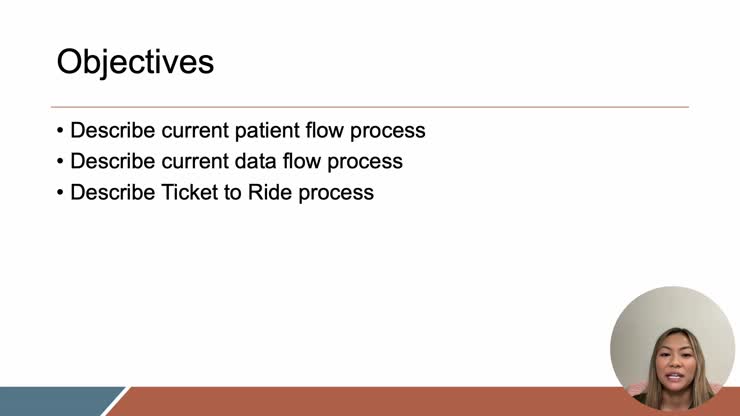 Objectives

• Describe current patient flow process
• Describe current data flow process
• Describe Ticket to Ride process